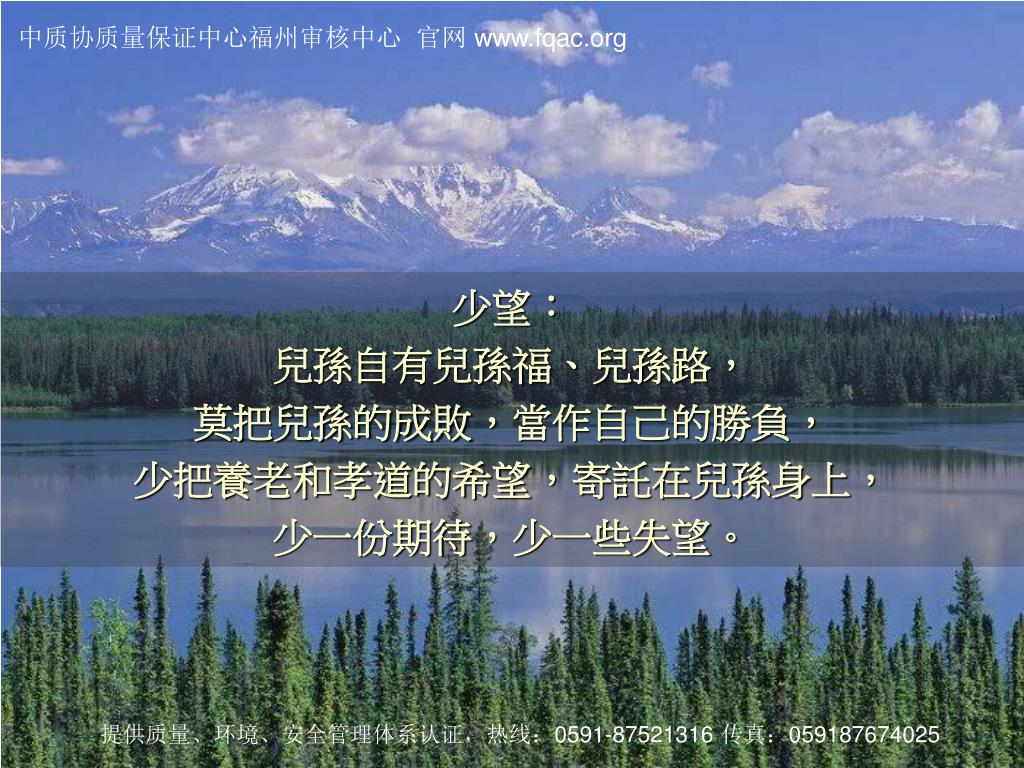 中质协质量保证中心福州审核中心 官网 www.fqac.org

少望：
兒孫自有兒孫福、兒孫路，
莫把兒孫的成敗，當作自己的勝負，
少把養老和孝道的希望，寄託在兒孫身上，
少一份期待，少一些失望。

提供质量、环境、安全管理体系认证，热线：0591-87521316 传真：059187674025